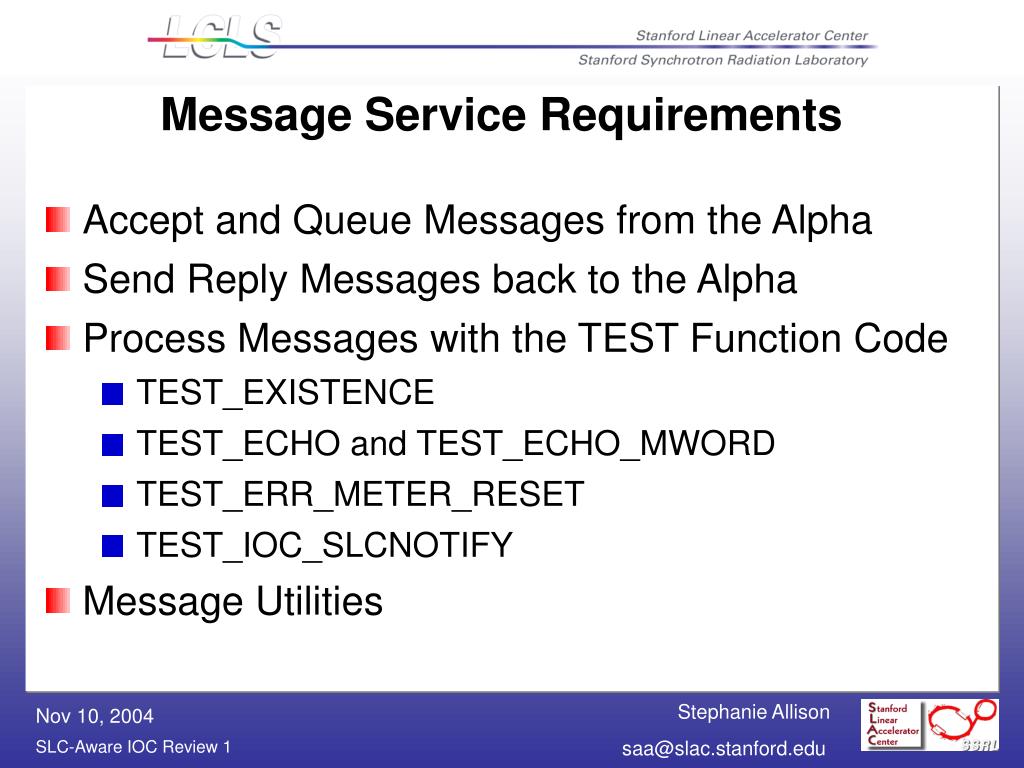 LCLS

Stanford Linear Accelerator Center
Stanford Synchrotron Radiation Laboratory

Message Service Requirements

Accept and Queue Messages from the Alpha
Send Reply Messages back to the Alpha
Process Messages with the TEST Function Code
TEST_EXISTENCE
TEST_ECHO and TEST_ECHO_MWORD
TEST_ERR_METER_RESET
TEST_IOC_SLCNOTIFY
Message Utilities

Nov 10, 2004
SLC-Aware IOC Review 1

Stephanie Allison
saa@slac.stanford.edu

Stanford Linear Accelerator Center

SSRL